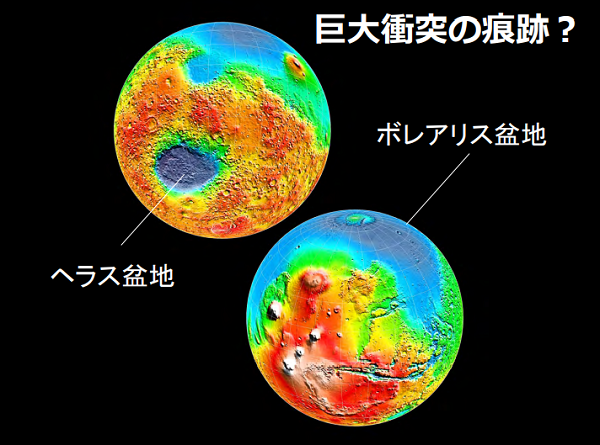 巨大衝突の痕跡？

ボレアリス盆地

ヘラス盆地